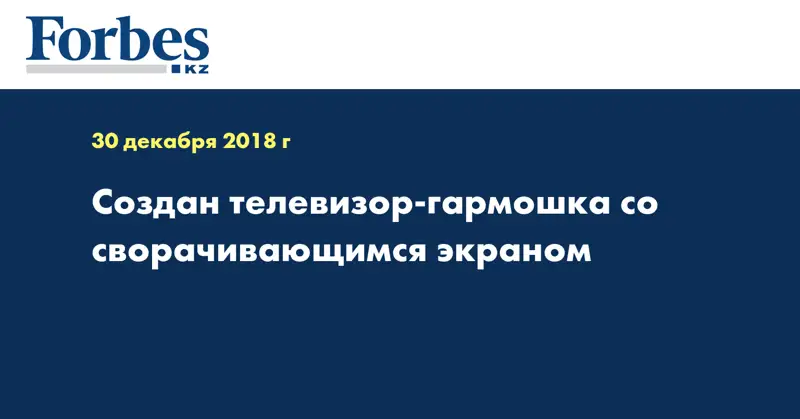 Forbes
KZ

30 декабря 2018 г

Создан телевизор-гармошка со сворачивающимся экраном